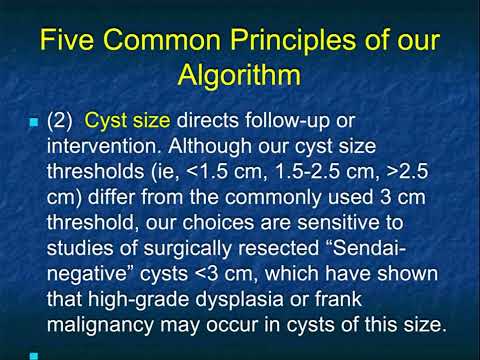 Five Common Principles of our Algorithm

(2) Cyst size directs follow-up or intervention. Although our cyst size thresholds (ie, <1.5 cm, 1.5-2.5 cm, >2.5 cm) differ from the commonly used 3 cm threshold, our choices are sensitive to studies of surgically resected “Sendai-negative” cysts <3 cm, which have shown that high-grade dysplasia or frank malignancy may occur in cysts of this size.